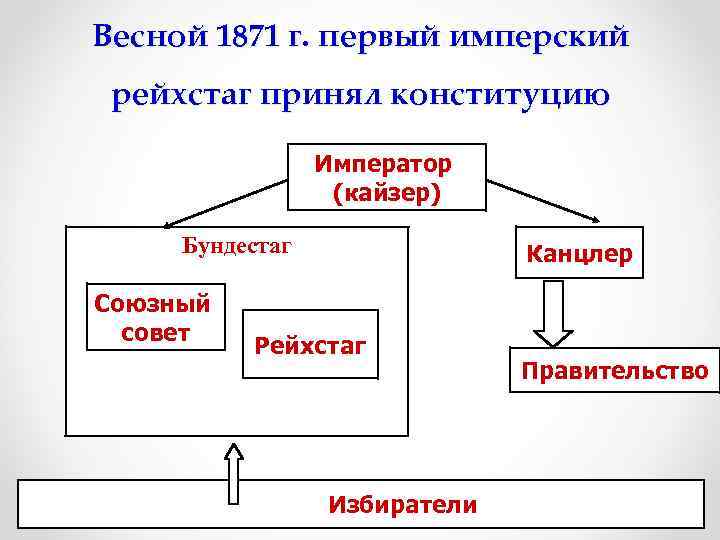 Весной 1871 г. первый имперский рейхстаг принял конституцию

Император (кайзер)

Бундестаг

Союзный совет

Рейхстаг

Канцлер

Правительство

Избиратели